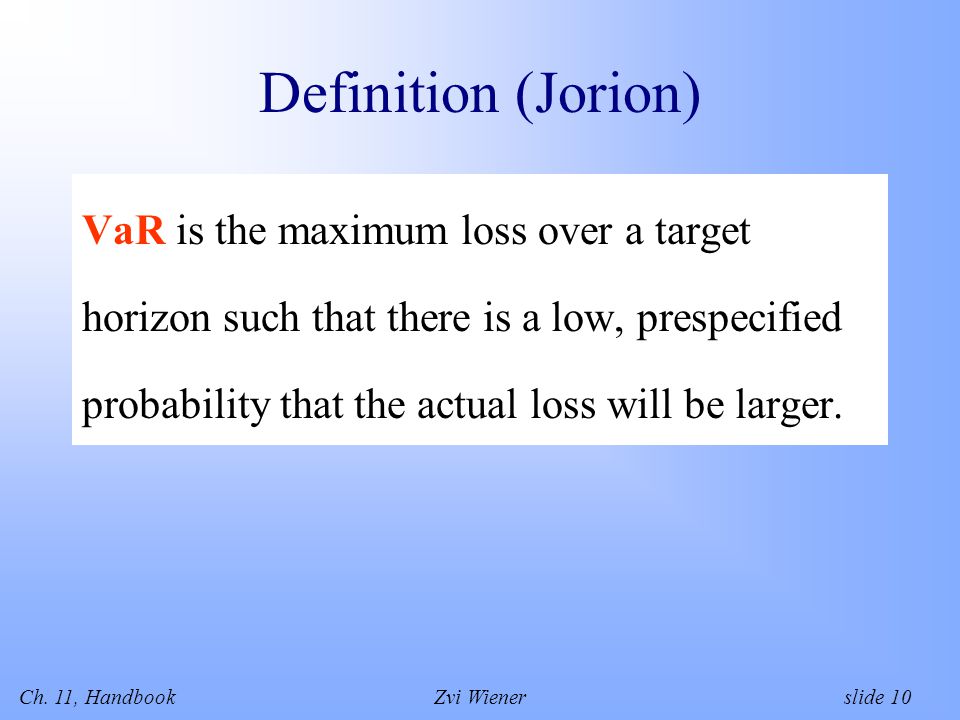 Definition (Jorion)

VaR is the maximum loss over a target horizon such that there is a low, prespecified probability that the actual loss will be larger.

Ch. 11, Handbook

Zvi Wiener

slide 10